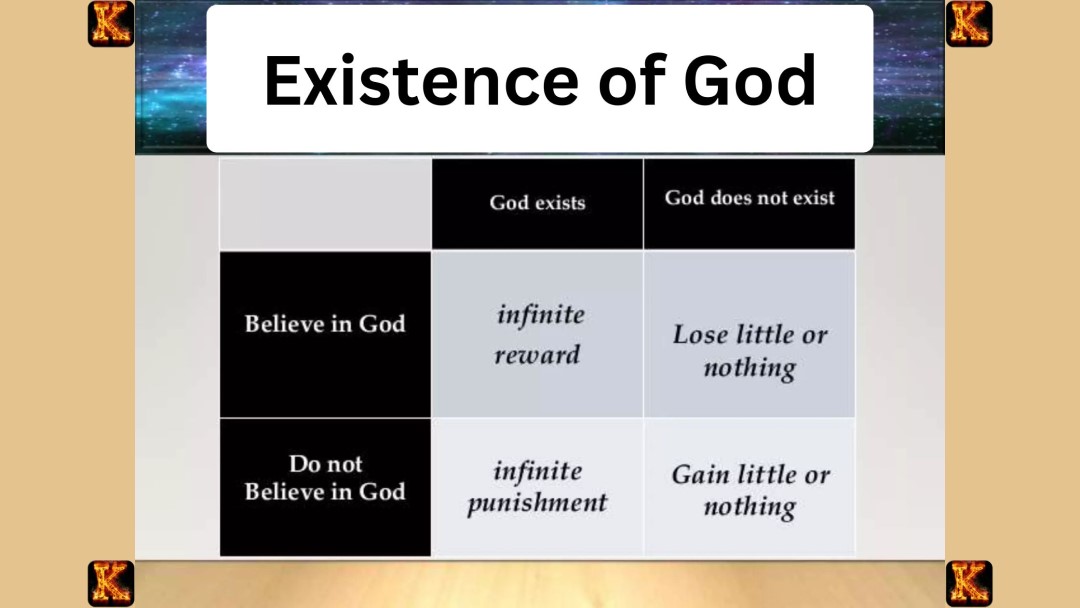 K K

Existence of God

| | God exists | God does not exist |
|---|---|---|
| Believe in God | infinite reward | Lose little or nothing |
| Do not Believe in God | infinite punishment | Gain little or nothing |

K K